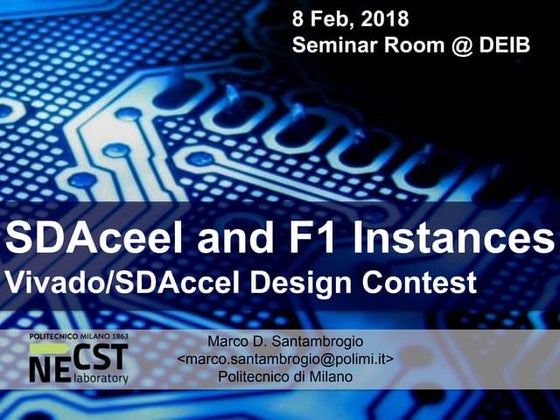 8 Feb, 2018
Seminar Room @ DEIB

SDAceel and F1 Instances
Vivado/SDAccel Design Contest

POLITECNICO MILANO 1863
NECST
laboratory

Marco D. Santambrogio
<marco.santambrogio@polimi.it>
Politecnico di Milano